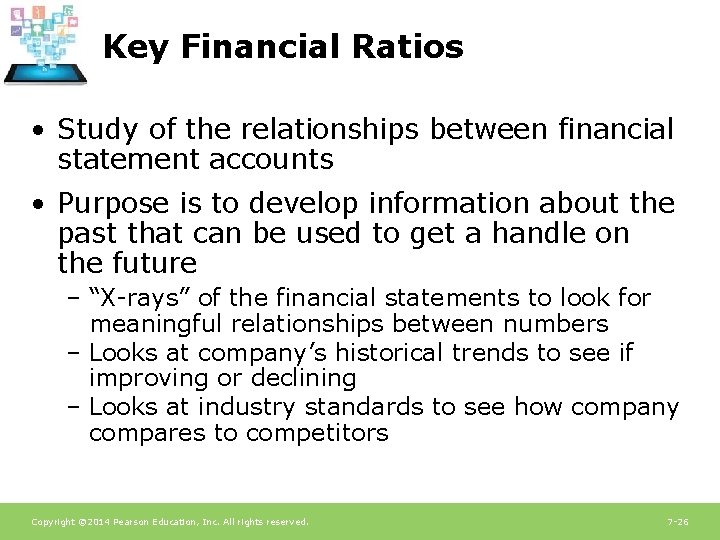 Key Financial Ratios

• Study of the relationships between financial statement accounts

• Purpose is to develop information about the past that can be used to get a handle on the future

– "X-rays" of the financial statements to look for meaningful relationships between numbers
– Looks at company's historical trends to see if improving or declining
– Looks at industry standards to see how company compares to competitors

Copyright ©2014 Pearson Education, Inc. All rights reserved.

7-26